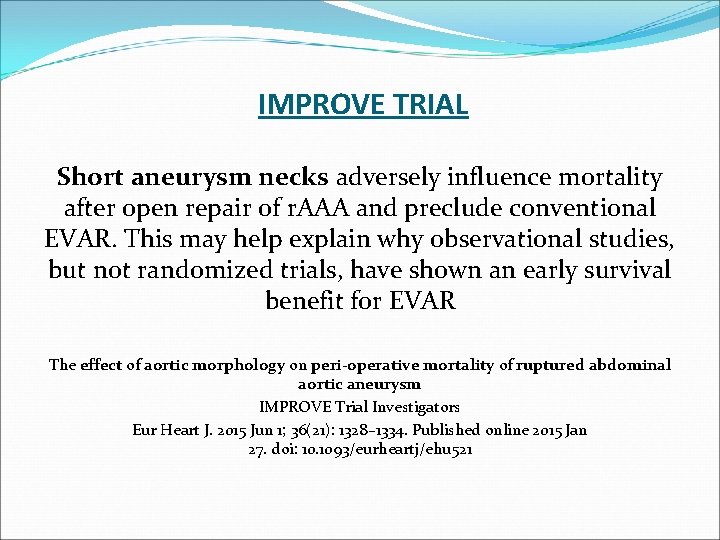 IMPROVE TRIAL

Short aneurysm necks adversely influence mortality after open repair of rAAA and preclude conventional EVAR. This may help explain why observational studies, but not randomized trials, have shown an early survival benefit for EVAR

The effect of aortic morphology on peri-operative mortality of ruptured abdominal aortic aneurysm
IMPROVE Trial Investigators
Eur Heart J. 2015 Jun 1; 36(21): 1328–1334. Published online 2015 Jan 27. doi: 10.1093/eurheartj/ehu521